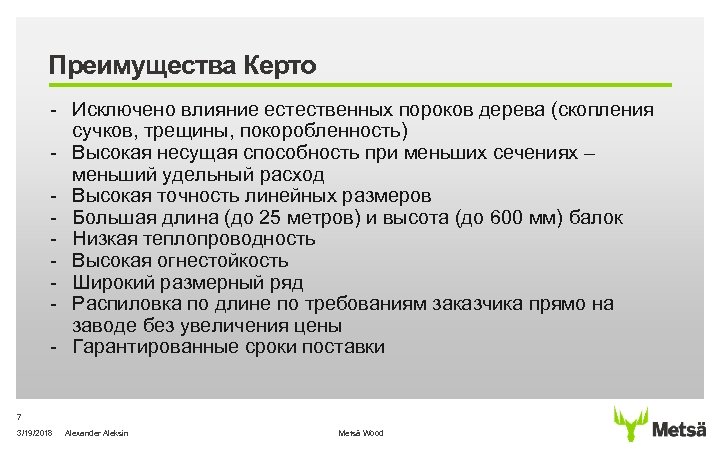 Преимущества Керто

- Исключено влияние естественных пороков дерева (скопления сучков, трещины, покоробленность)
- Высокая несущая способность при меньших сечениях – меньший удельный расход
- Высокая точность линейных размеров
- Большая длина (до 25 метров) и высота (до 600 мм) балок
- Низкая теплопроводность
- Высокая огнестойкость
- Широкий размерный ряд
- Распиловка по длине по требованиям заказчика прямо на заводе без увеличения цены
- Гарантированные сроки поставки

7

3/19/2018 Alexander Aleksin

Metsä Wood

Metsä